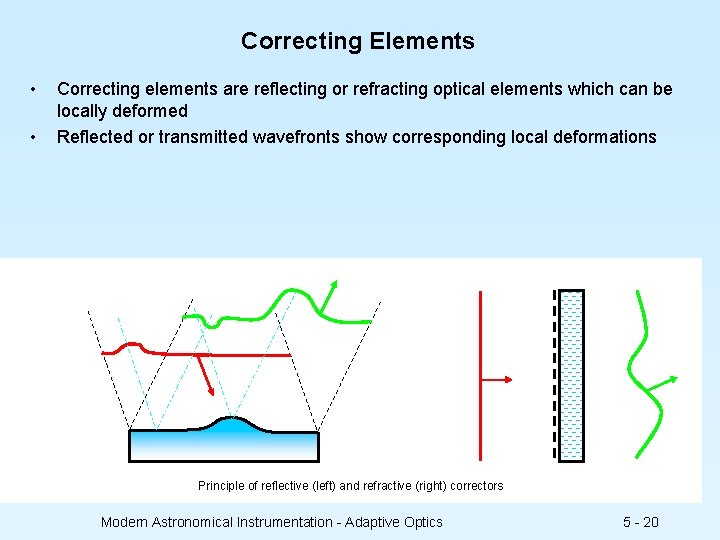 Correcting Elements

• Correcting elements are reflecting or refracting optical elements which can be locally deformed

• Reflected or transmitted wavefronts show corresponding local deformations

Principle of reflective (left) and refractive (right) correctors

Modern Astronomical Instrumentation - Adaptive Optics

5 - 20